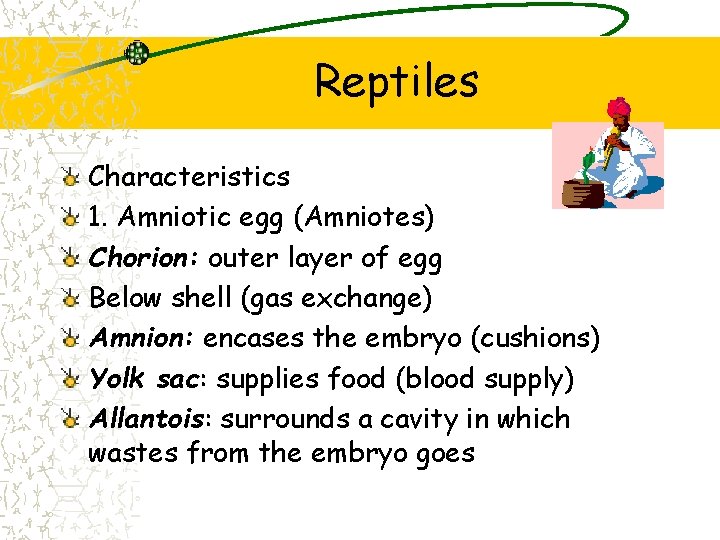 Reptiles

Characteristics

1. Amniotic egg (Amniotes)

Chorion: outer layer of egg

Below shell (gas exchange)

Amnion: encases the embryo (cushions)

Yolk sac: supplies food (blood supply)

Allantois: surrounds a cavity in which wastes from the embryo goes